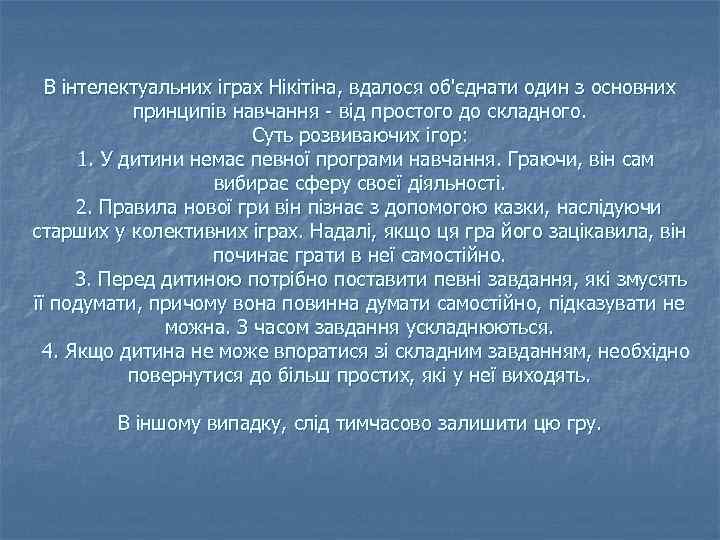 В інтелектуальних іграх Нікітіна, вдалося об'єднати один з основних принципів навчання - від простого до складного.
Суть розвиваючих ігор:

1. У дитини немає певної програми навчання. Граючи, він сам вибирає сферу своєї діяльності.

2. Правила нової гри він пізнає з допомогою казки, наслідуючи старших у колективних іграх. Надалі, якщо ця гра його зацікавила, він починає грати в неї самостійно.

3. Перед дитиною потрібно поставити певні завдання, які змусять її подумати, причому вона повинна думати самостійно, підказувати не можна. З часом завдання ускладнюються.

4. Якщо дитина не може впоратися зі складним завданням, необхідно повернутися до більш простих, які у неї виходять.

В іншому випадку, слід тимчасово залишити цю гру.